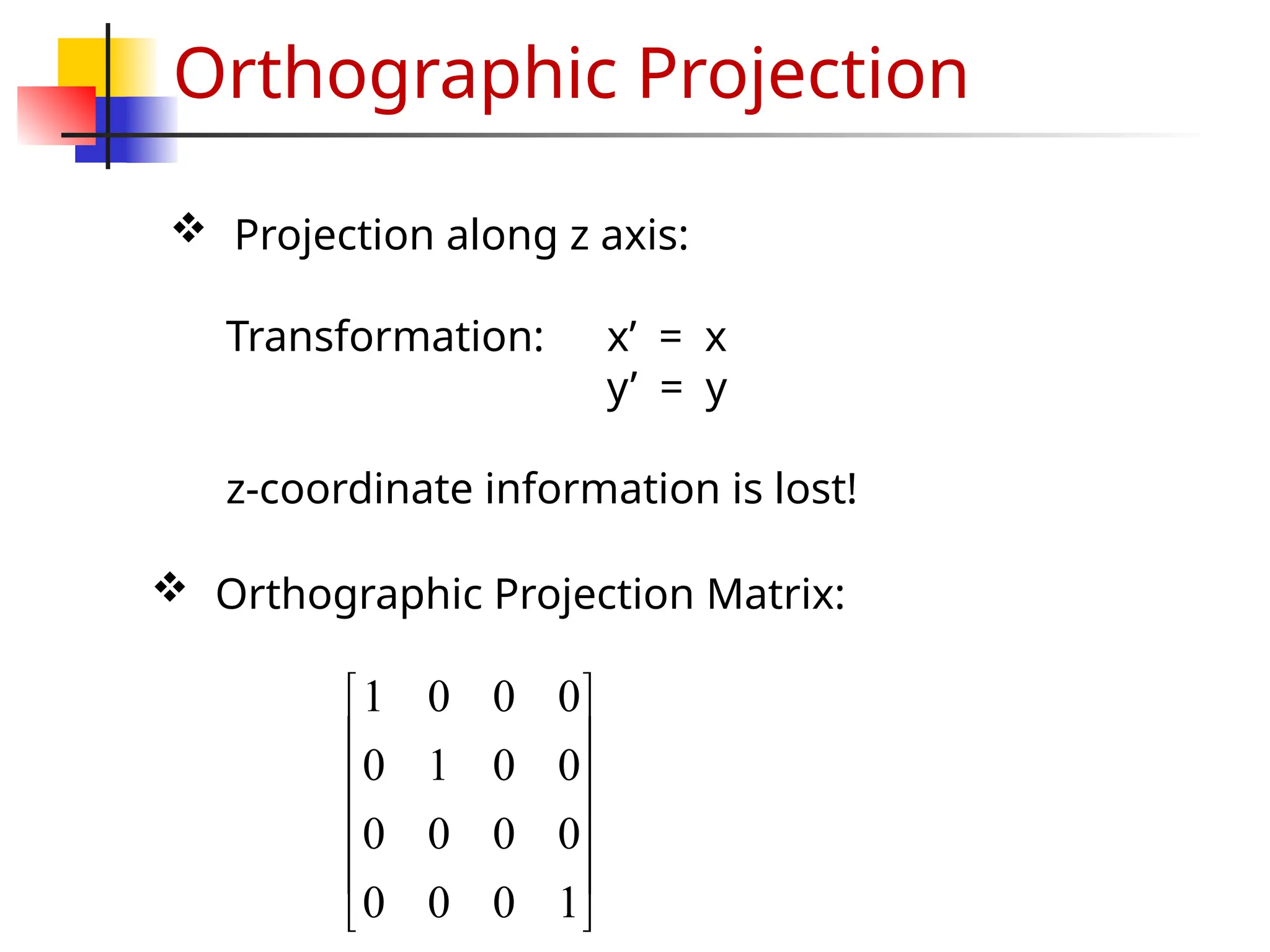 Orthographic Projection

❖ Projection along z axis:

Transformation: x’ = x
y’ = y

z-coordinate information is lost!

❖ Orthographic Projection Matrix:

$\begin{bmatrix} 1 & 0 & 0 & 0 \\ 0 & 1 & 0 & 0 \\ 0 & 0 & 0 & 0 \\ 0 & 0 & 0 & 1 \end{bmatrix}$